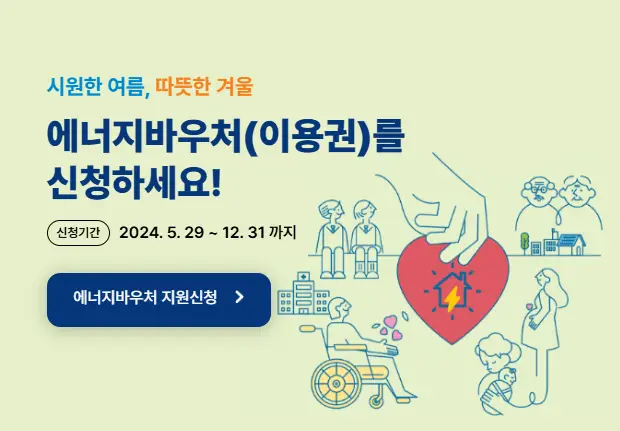 시원한 여름, 따뜻한 겨울

에너지바우처(이용권)를 신청하세요!

신청기간 2024. 5. 29 ~ 12. 31 까지

에너지바우처 지원신청 >